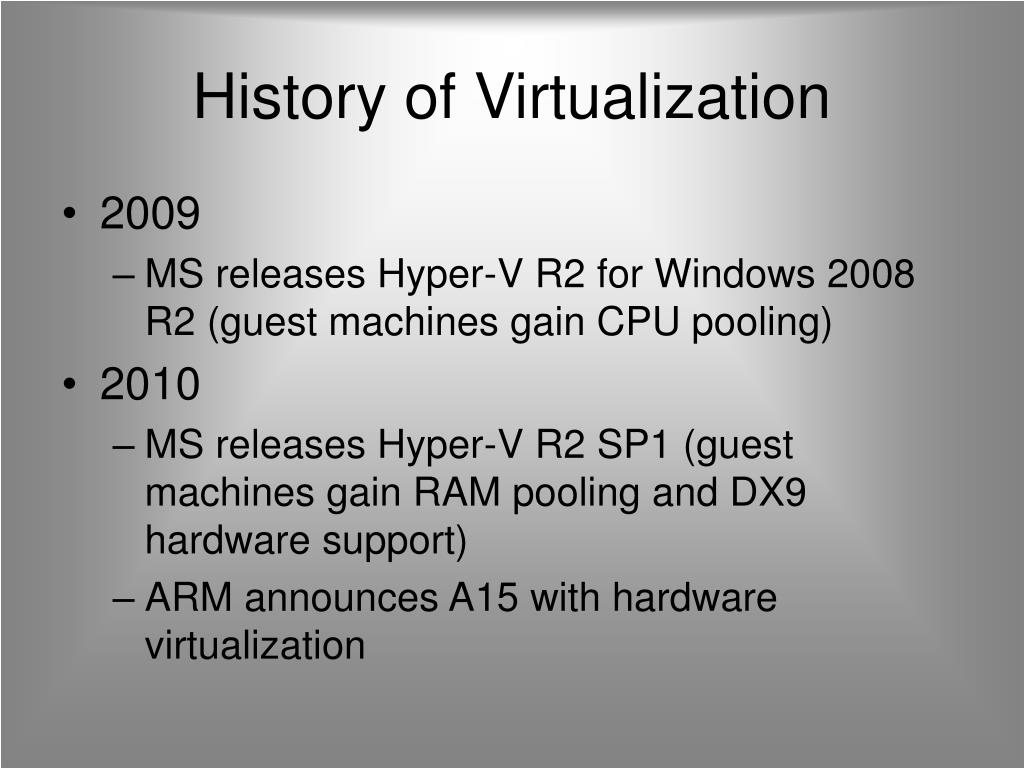 History of Virtualization

• 2009
– MS releases Hyper-V R2 for Windows 2008 R2 (guest machines gain CPU pooling)
• 2010
– MS releases Hyper-V R2 SP1 (guest machines gain RAM pooling and DX9 hardware support)
– ARM announces A15 with hardware virtualization